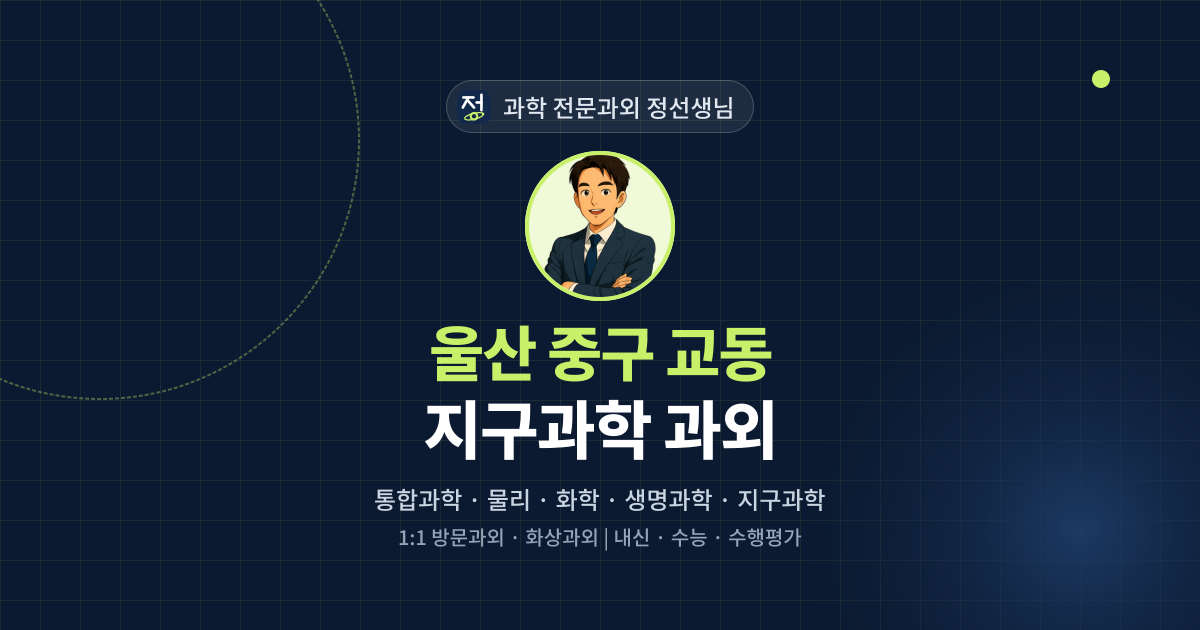 정 과학 전문과외 정선생님

울산 중구 교동
지구과학 과외

통합과학 · 물리 · 화학 · 생명과학 · 지구과학

1:1 방문과외 · 화상과외 | 내신 · 수능 · 수행평가